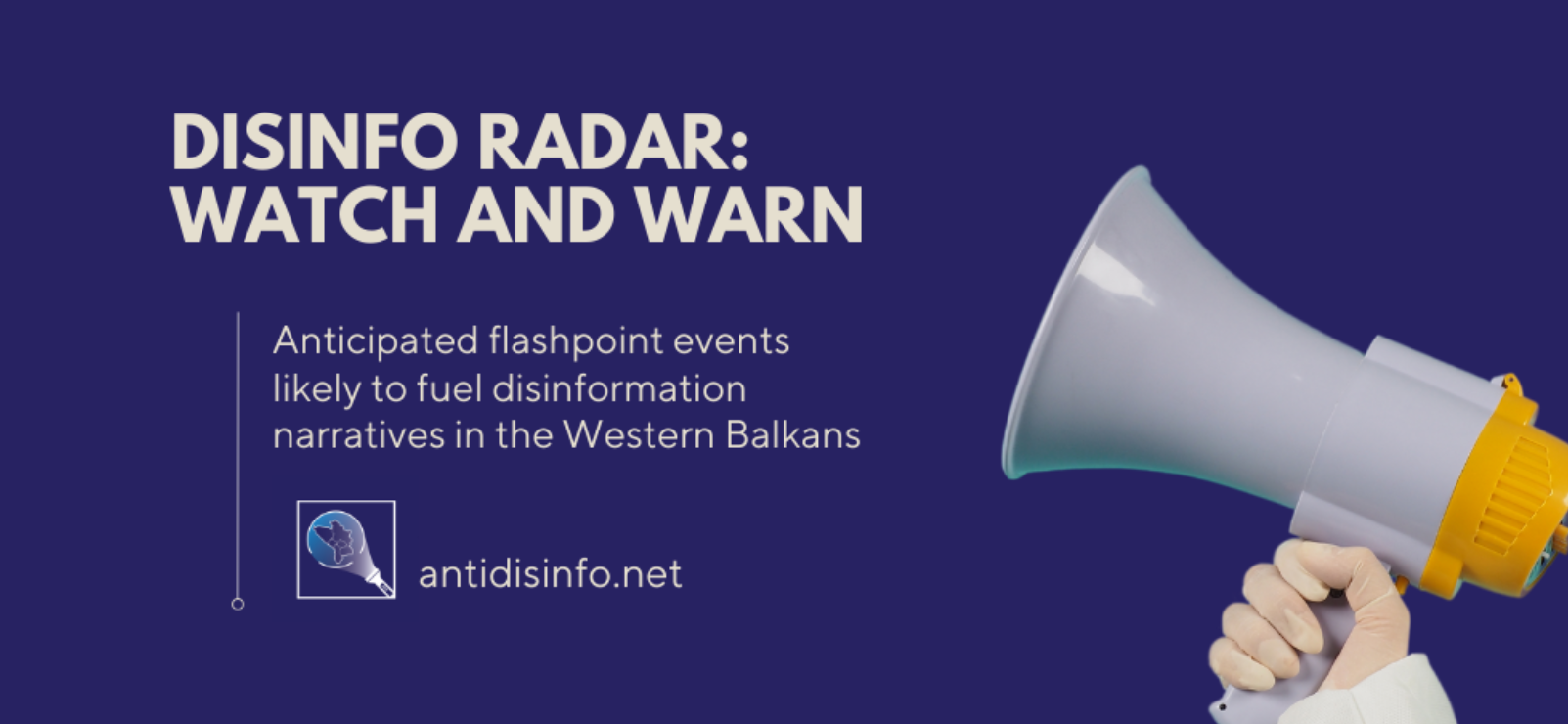 DISINFO RADAR: WATCH AND WARN

Anticipated flashpoint events likely to fuel disinformation narratives in the Western Balkans

antidisinfo.net